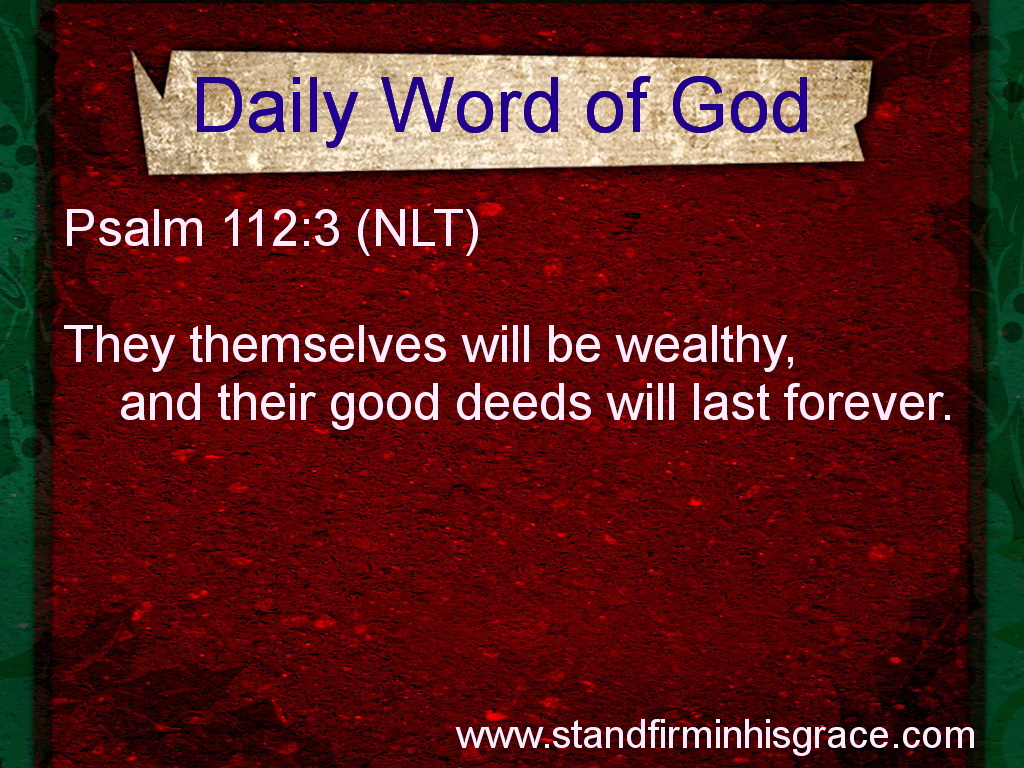 Daily Word of God

Psalm 112:3 (NLT)

They themselves will be wealthy,
and their good deeds will last forever.

www.standfirminhisgrace.com